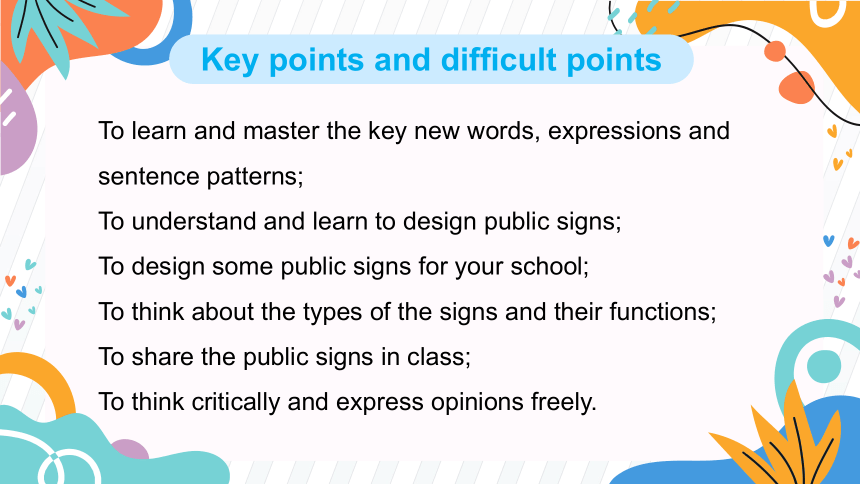 Key points and difficult points

To learn and master the key new words, expressions and sentence patterns;

To understand and learn to design public signs;

To design some public signs for your school;

To think about the types of the signs and their functions;

To share the public signs in class;

To think critically and express opinions freely.